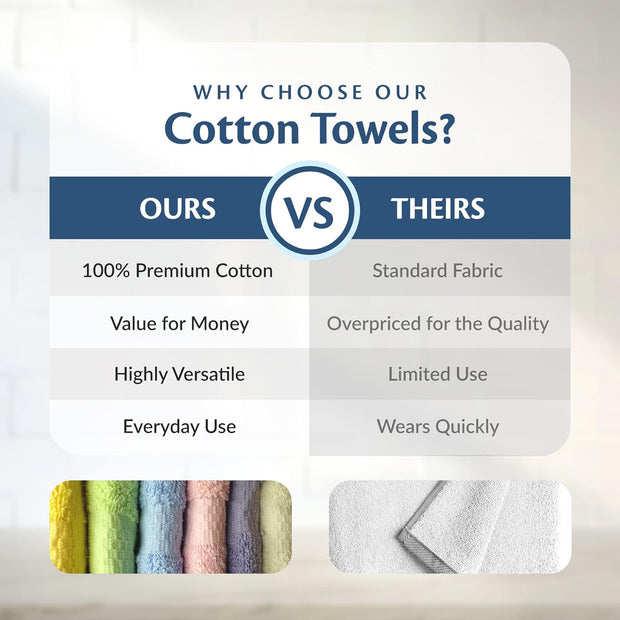 WHY CHOOSE OUR
Cotton Towels?

| OURS | VS | THEIRS |
|---|---|---|
| 100% Premium Cotton | | Standard Fabric |
| Value for Money | | Overpriced for the Quality |
| Highly Versatile | | Limited Use |
| Everyday Use | | Wears Quickly |